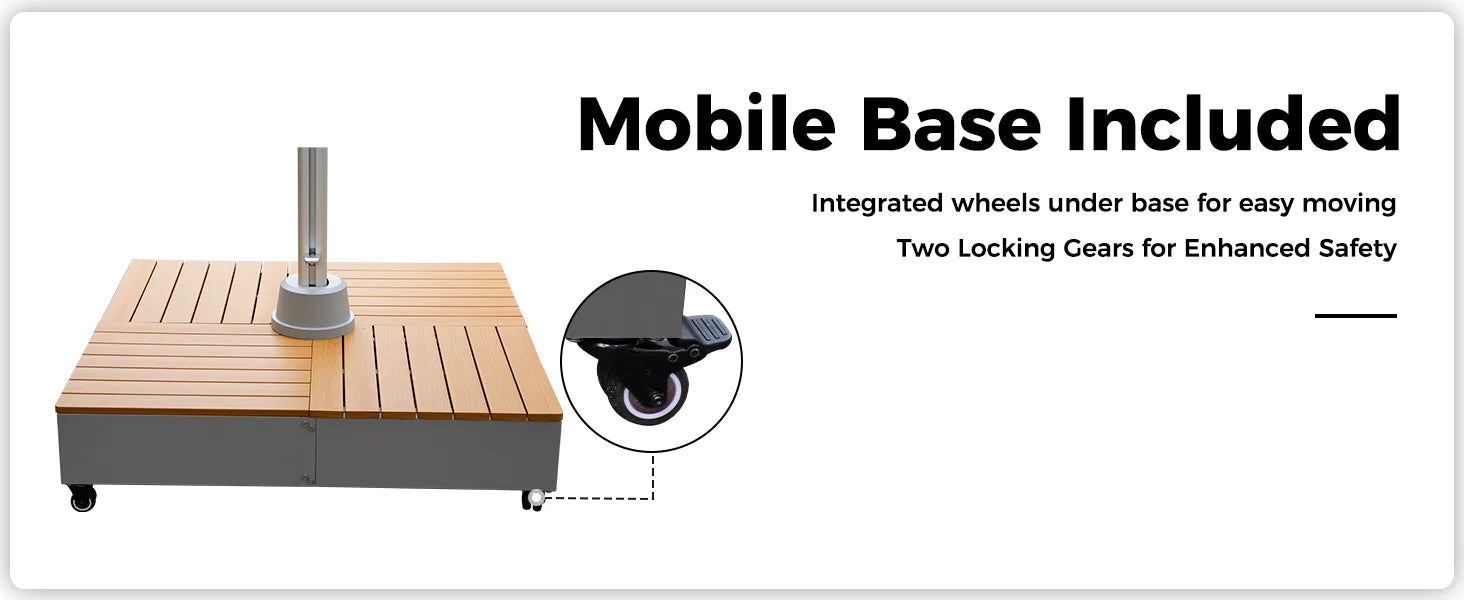 Mobile Base Included

Integrated wheels under base for easy moving

Two Locking Gears for Enhanced Safety